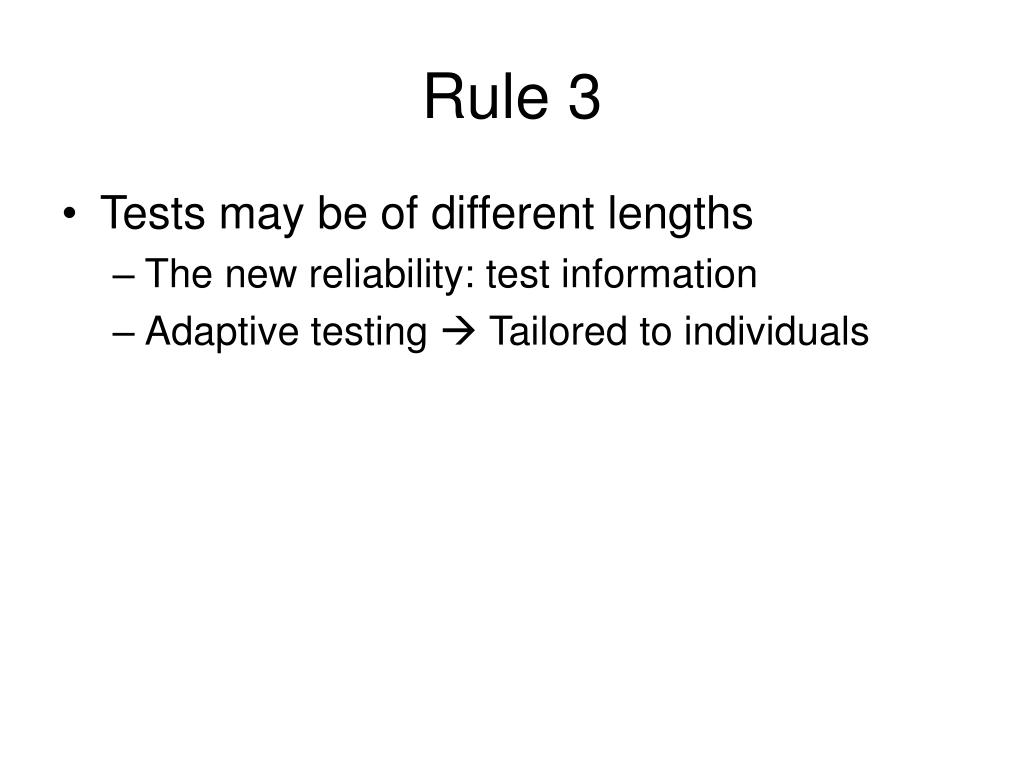 Rule 3

• Tests may be of different lengths
– The new reliability: test information
– Adaptive testing → Tailored to individuals